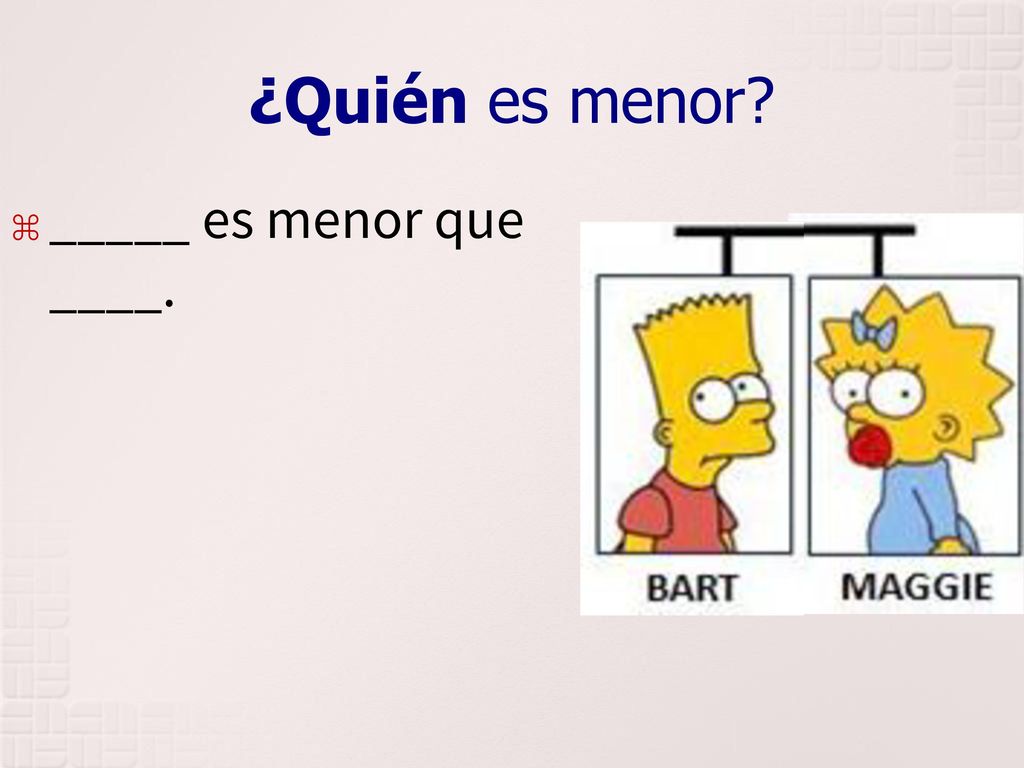 ¿Quién es menor?

⌘ _____ es menor que ____.

BART

MAGGIE